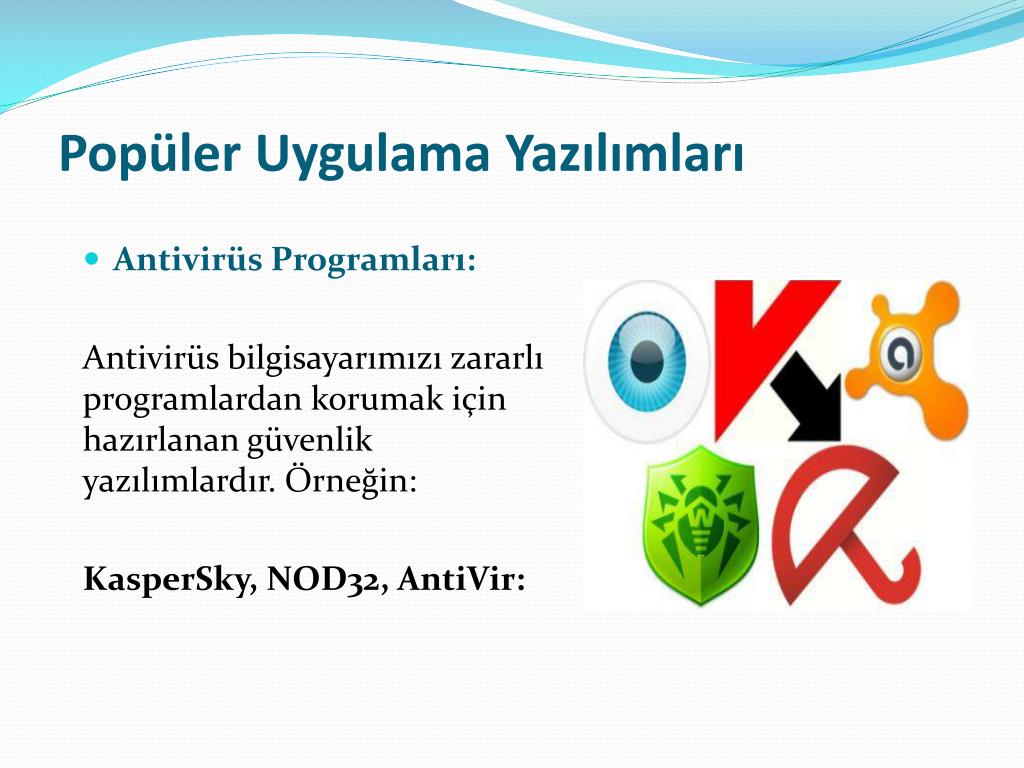 Popüler Uygulama Yazılımları

Antivirüs Programları:

Antivirüs bilgisayarımızı zararlı programlardan korumak için hazırlanan güvenlik yazılımlardır. Örneğin:

KasperSky, NOD32, AntiVir: